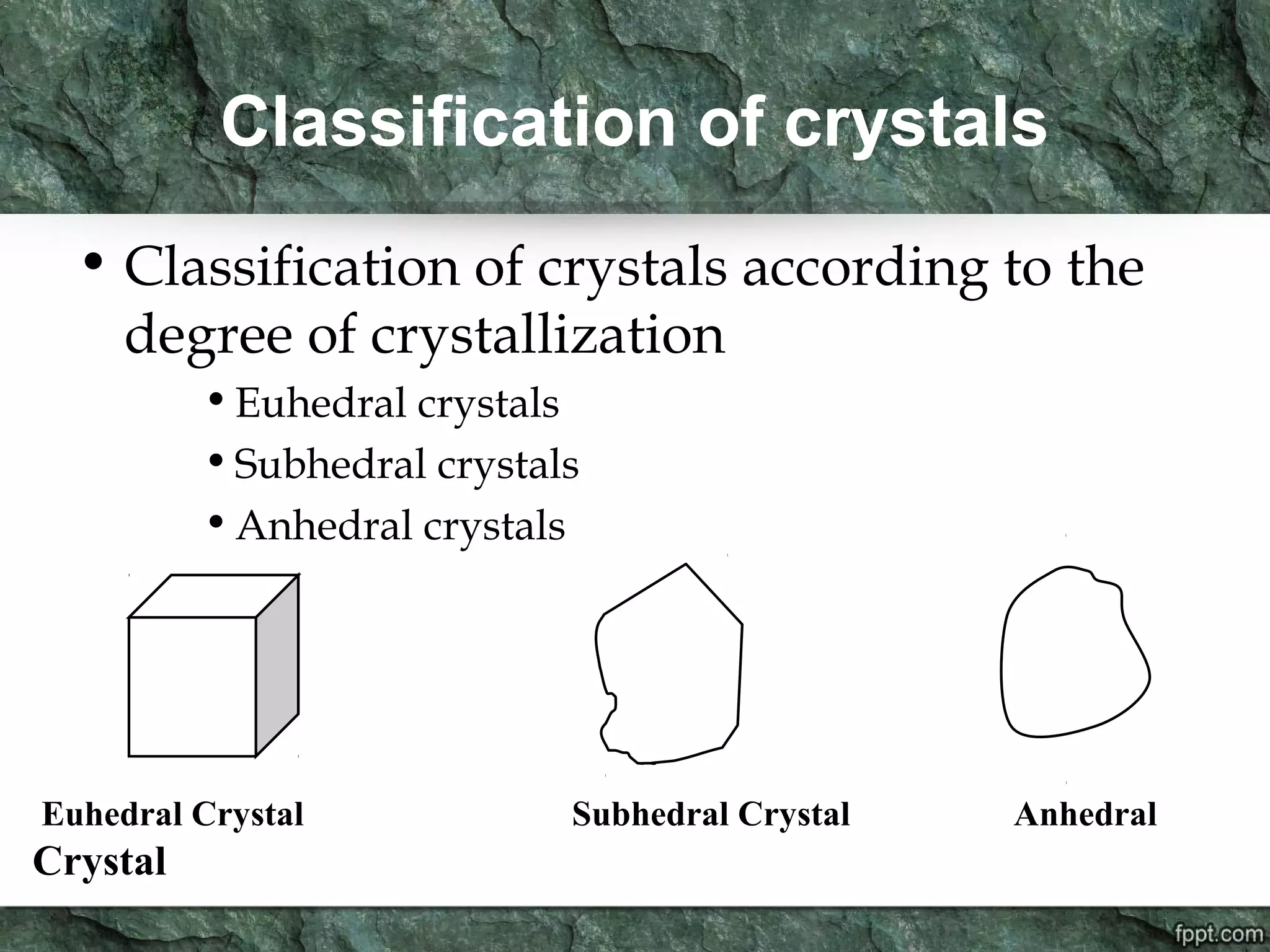 Classification of crystals

• Classification of crystals according to the degree of crystallization

• Euhedral crystals
• Subhedral crystals
• Anhedral crystals

Euhedral Crystal

Subhedral Crystal

Anhedral

Crystal

fppt.com